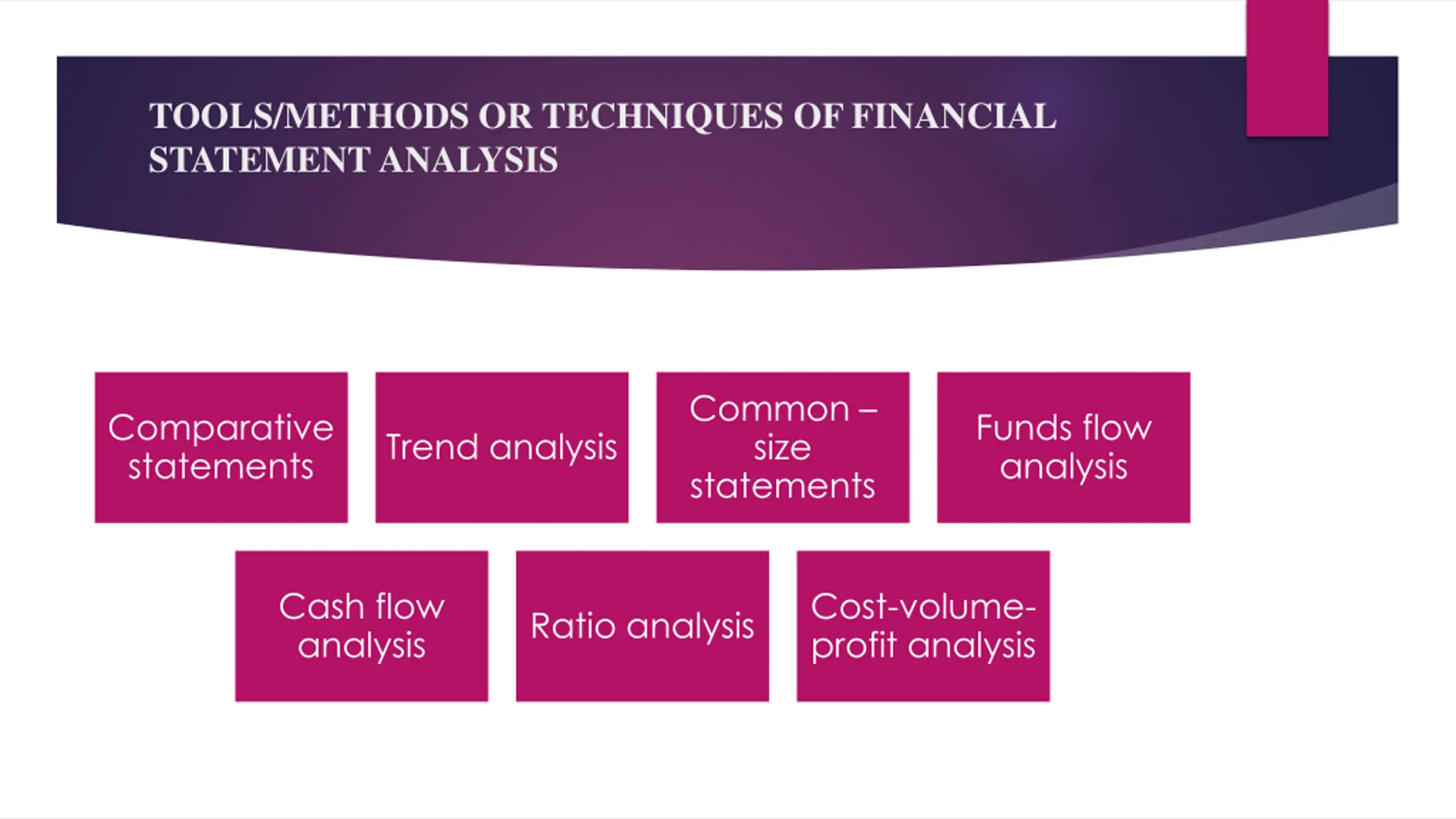 TOOLS/METHODS OR TECHNIQUES OF FINANCIAL STATEMENT ANALYSIS

Comparative statements

Trend analysis

Common – size statements

Funds flow analysis

Cash flow analysis

Ratio analysis

Cost-volume-profit analysis